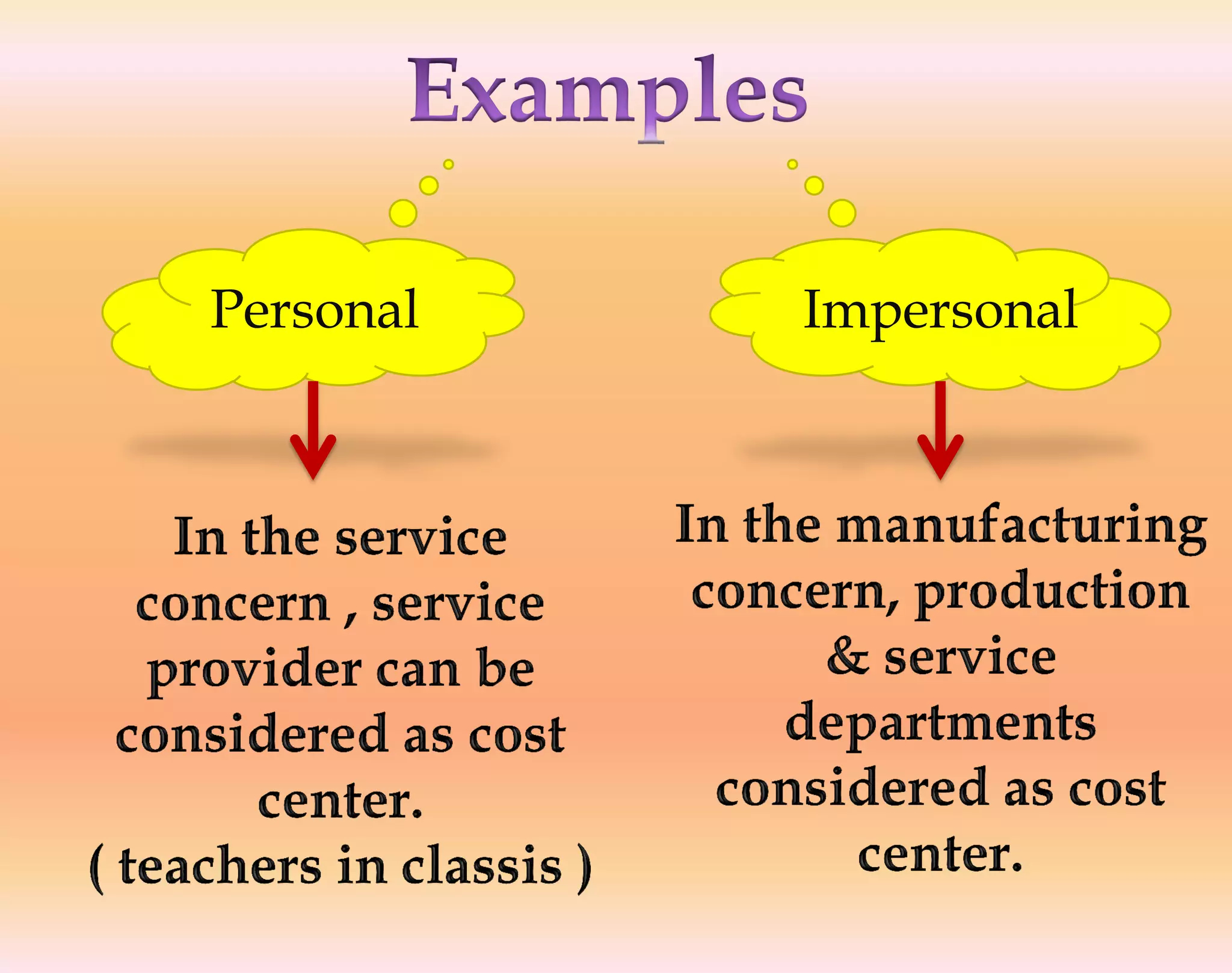 Examples

Personal

In the service concern , service provider can be considered as cost center.
( teachers in classis )

Impersonal

In the manufacturing concern, production & service departments considered as cost center.